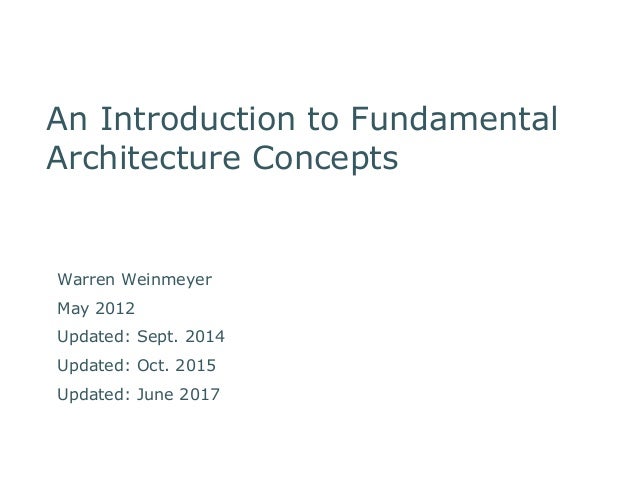 An Introduction to Fundamental Architecture Concepts

Warren Weinmeyer

May 2012

Updated: Sept. 2014

Updated: Oct. 2015

Updated: June 2017